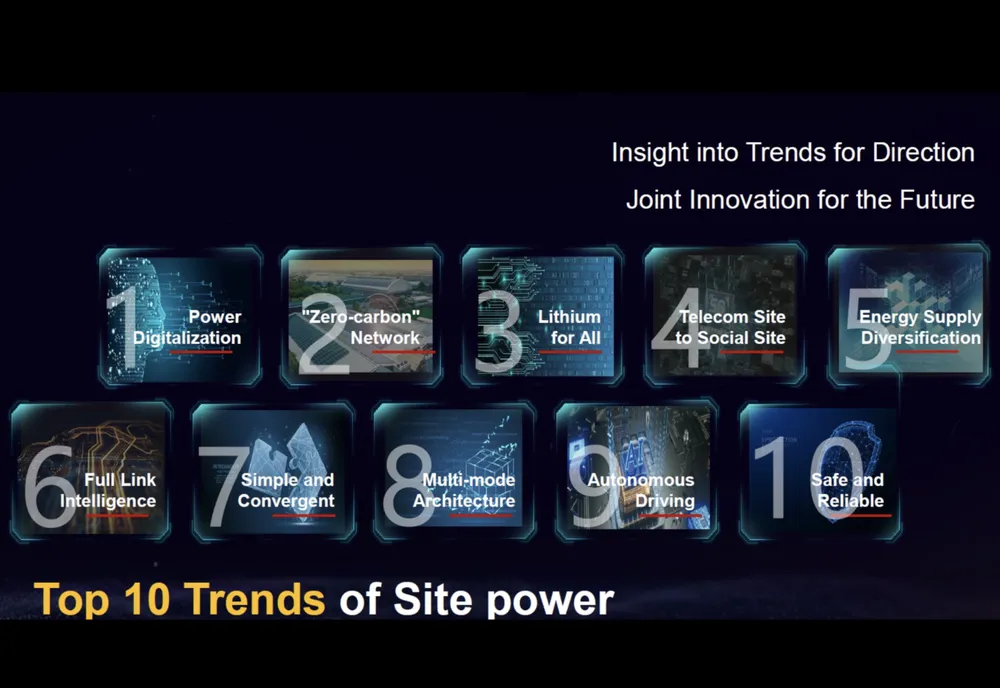 Insight into Trends for Direction

Joint Innovation for the Future

1 Power Digitalization

2 "Zero-carbon" Network

3 Lithium for All

4 Telecom Site to Social Site

5 Energy Supply Diversification

6 Full Link Intelligence

7 Simple and Convergent

8 Multi-mode Architecture

9 Autonomous Driving

10 Safe and Reliable

Top 10 Trends of Site power